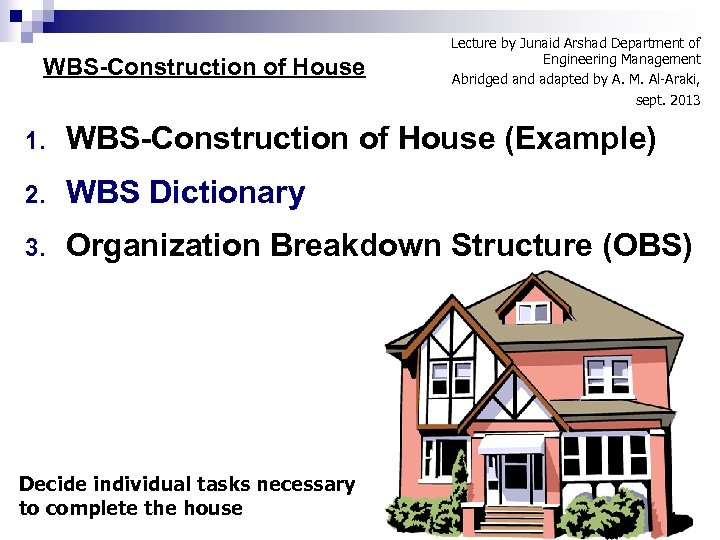 WBS-Construction of House

Lecture by Junaid Arshad Department of Engineering Management
Abridged and adapted by A. M. Al-Araki, sept. 2013

1. WBS-Construction of House (Example)
2. WBS Dictionary
3. Organization Breakdown Structure (OBS)

Decide individual tasks necessary to complete the house